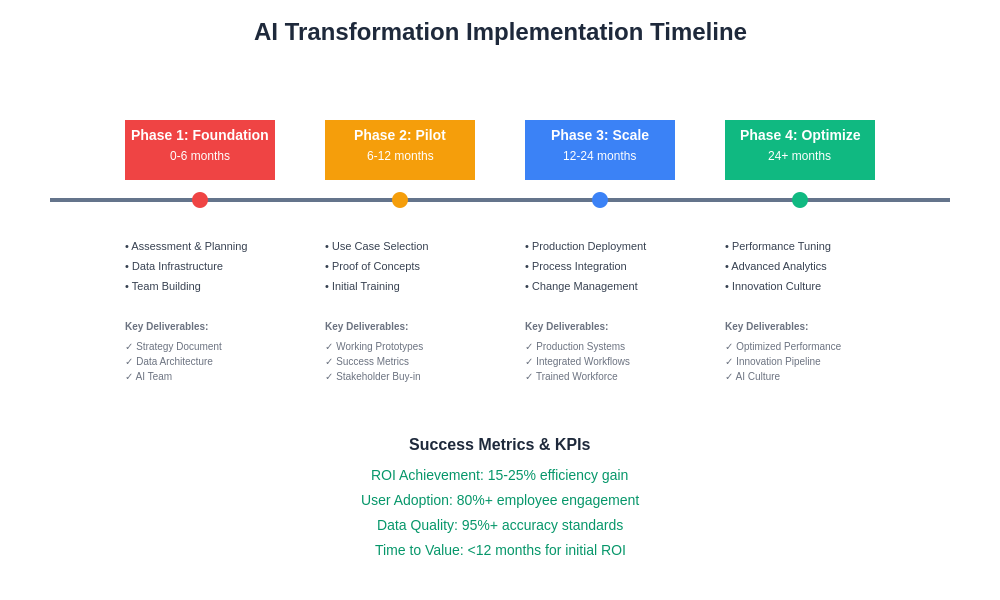 AI Transformation Implementation Timeline

Phase 1: Foundation
0-6 months

• Assessment & Planning
• Data Infrastructure
• Team Building

Key Deliverables:
✓ Strategy Document
✓ Data Architecture
✓ AI Team

Phase 2: Pilot
6-12 months

• Use Case Selection
• Proof of Concepts
• Initial Training

Key Deliverables:
✓ Working Prototypes
✓ Success Metrics
✓ Stakeholder Buy-in

Phase 3: Scale
12-24 months

• Production Deployment
• Process Integration
• Change Management

Key Deliverables:
✓ Production Systems
✓ Integrated Workflows
✓ Trained Workforce

Phase 4: Optimize
24+ months

• Performance Tuning
• Advanced Analytics
• Innovation Culture

Key Deliverables:
✓ Optimized Performance
✓ Innovation Pipeline
✓ AI Culture

Success Metrics & KPIs

ROI Achievement: 15-25% efficiency gain
User Adoption: 80%+ employee engagement
Data Quality: 95%+ accuracy standards
Time to Value: <12 months for initial ROI